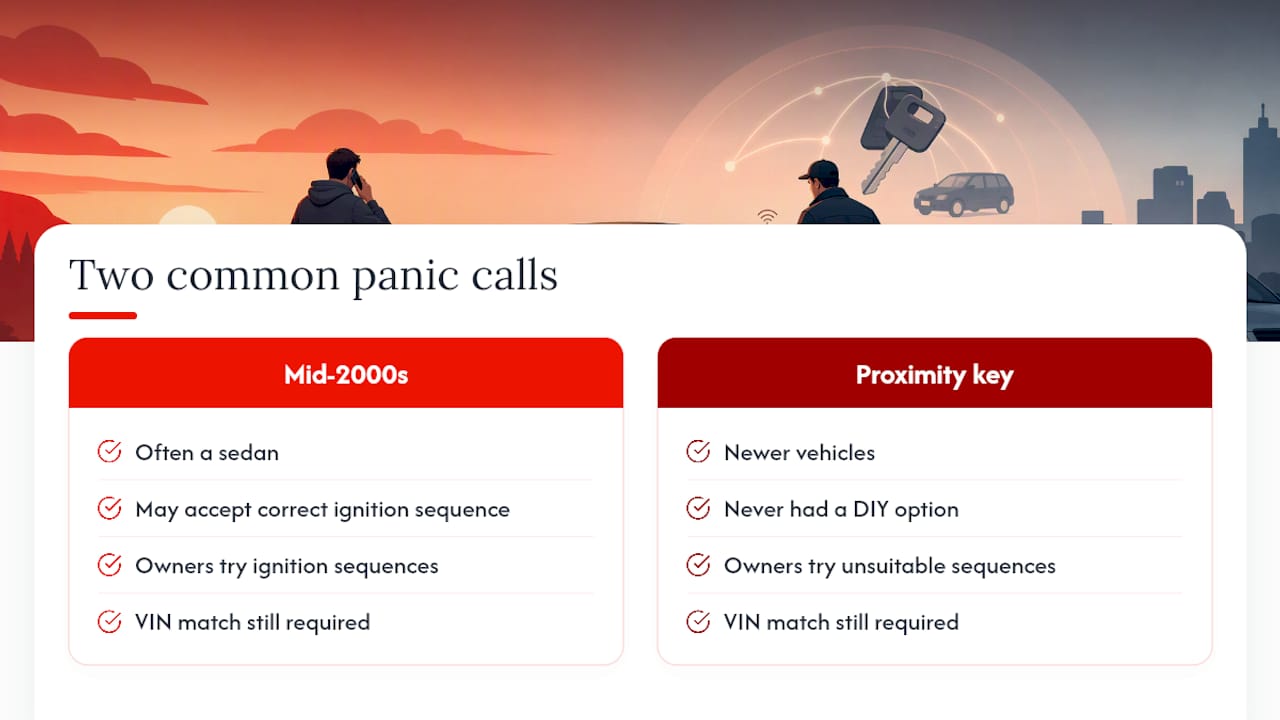 Two common panic calls

Mid-2000s

Often a sedan

May accept correct ignition sequence

Owners try ignition sequences

VIN match still required

Proximity key

Newer vehicles

Never had a DIY option

Owners try unsuitable sequences

VIN match still required